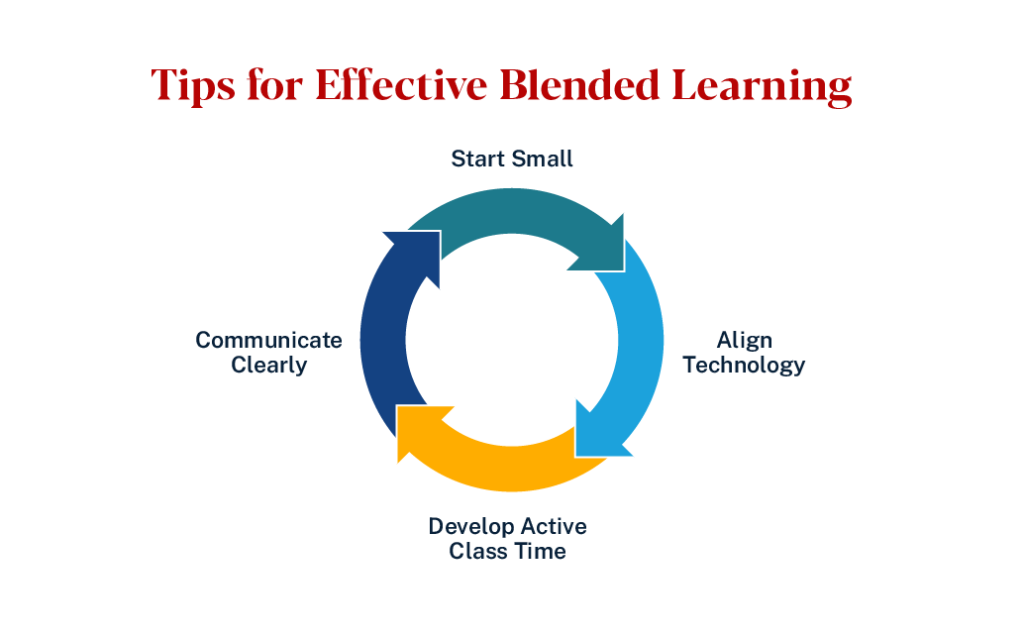 Tips for Effective Blended Learning

Start Small

Align Technology

Develop Active Class Time

Communicate Clearly